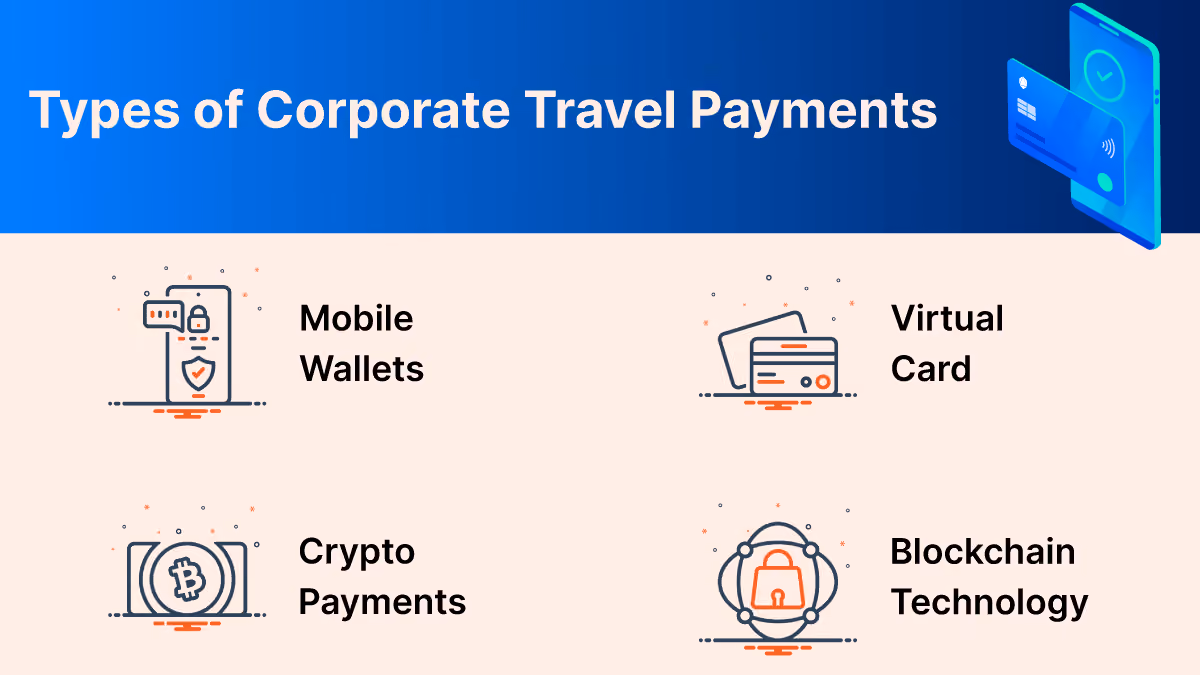 Types of Corporate Travel Payments

Mobile Wallets

Virtual Card

Crypto Payments

Blockchain Technology